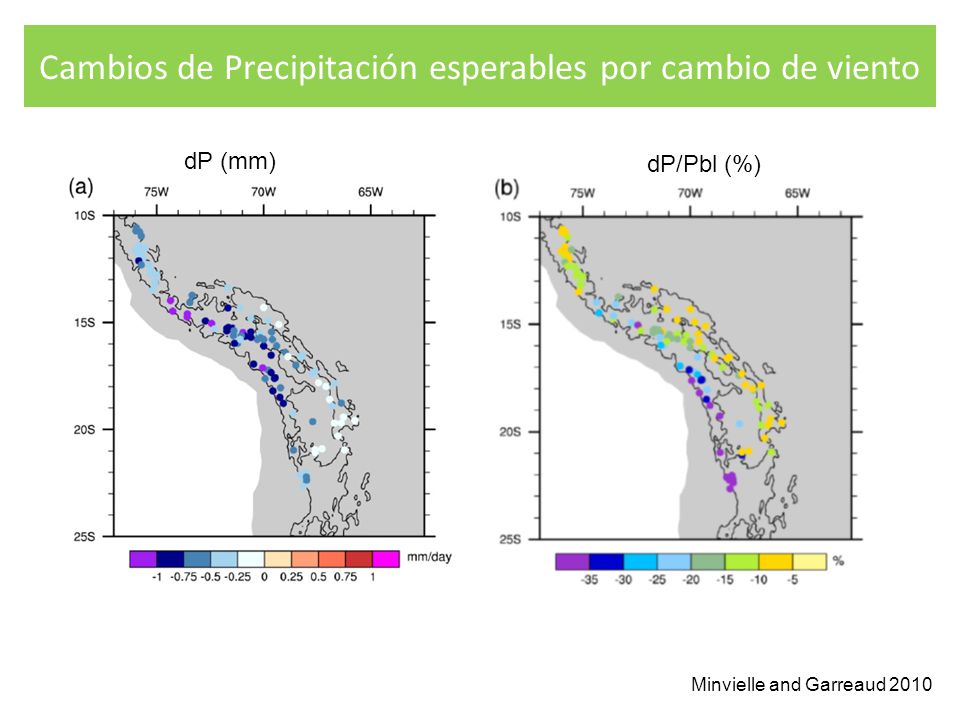 Cambios de Precipitación esperables por cambio de viento

dP (mm)

(a)

75W 70W 65W

10S
15S
20S
25S

-1 -0.75 -0.5 -0.25 0 0.25 0.5 0.75 1 mm/day

dP/Pbl (%)

(b)

75W 70W 65W

10S
15S
20S
25S

-35 -30 -25 -20 -15 -10 -5 %

Minvielle and Garreaud 2010